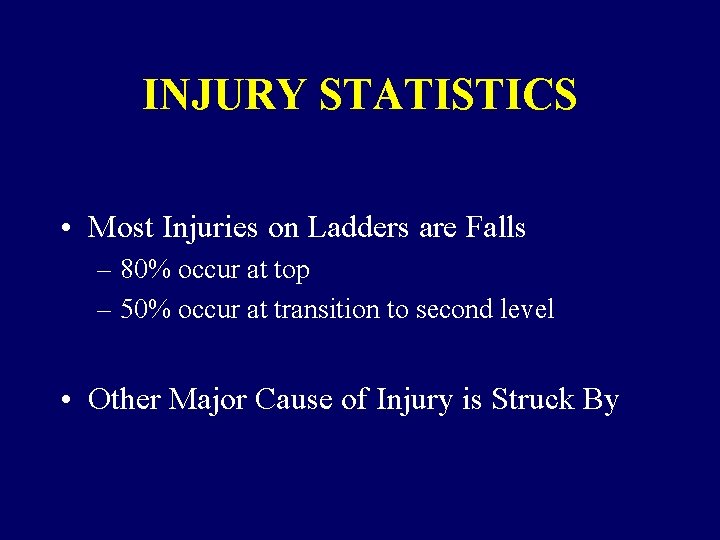 INJURY STATISTICS

• Most Injuries on Ladders are Falls
– 80% occur at top
– 50% occur at transition to second level

• Other Major Cause of Injury is Struck By